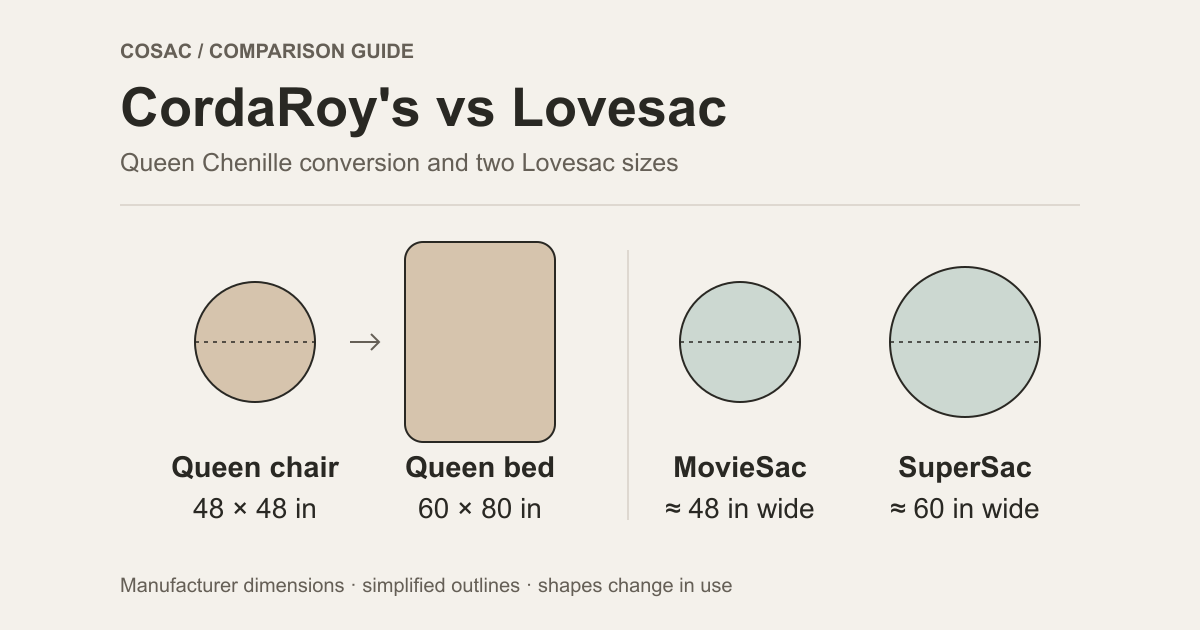 COSAC / COMPARISON GUIDE

CordaRoy's vs Lovesac

Queen Chenille conversion and two Lovesac sizes

→

Queen chair
48 × 48 in

Queen bed
60 × 80 in

MovieSac
≈ 48 in wide

SuperSac
≈ 60 in wide

Manufacturer dimensions · simplified outlines · shapes change in use